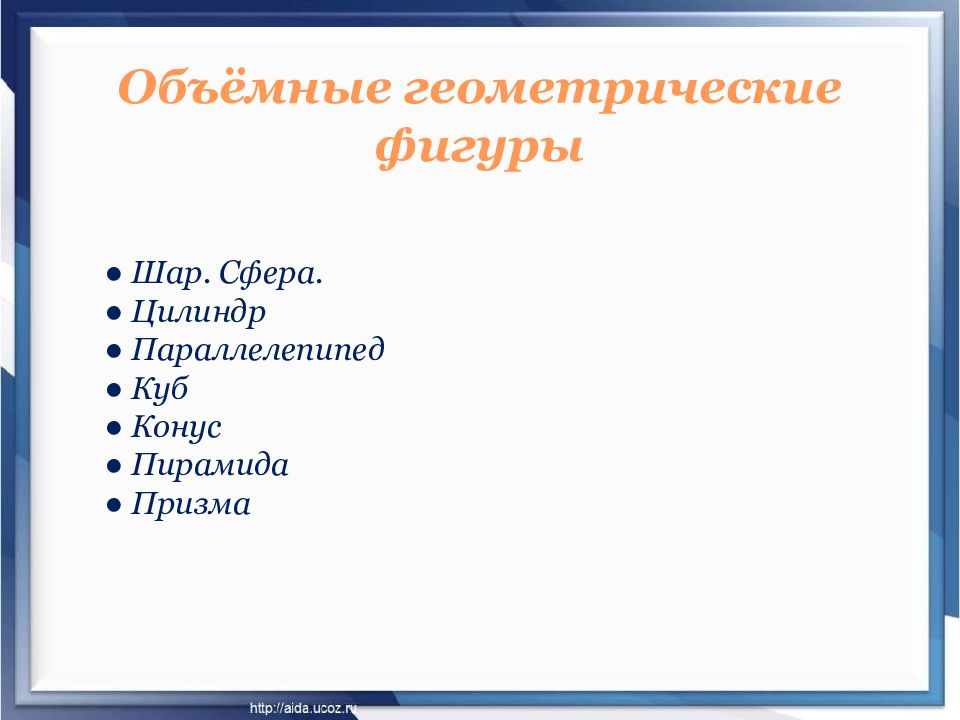 Объёмные геометрические фигуры

● Шар. Сфера.
● Цилиндр
● Параллелепипед
● Куб
● Конус
● Пирамида
● Призма

http://aida.ucoz.ru